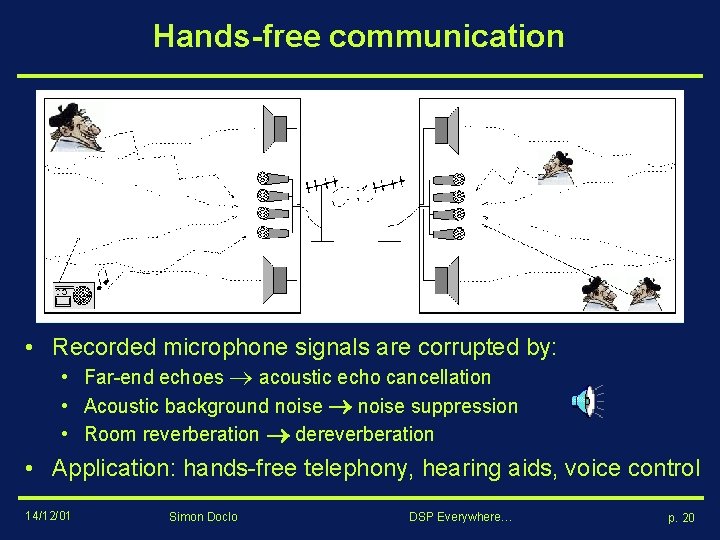 Hands-free communication

• Recorded microphone signals are corrupted by:
  • Far-end echoes $\rightarrow$ acoustic echo cancellation
  • Acoustic background noise $\rightarrow$ noise suppression
  • Room reverberation $\rightarrow$ dereverberation
• Application: hands-free telephony, hearing aids, voice control

14/12/01 Simon Doclo DSP Everywhere... p. 20